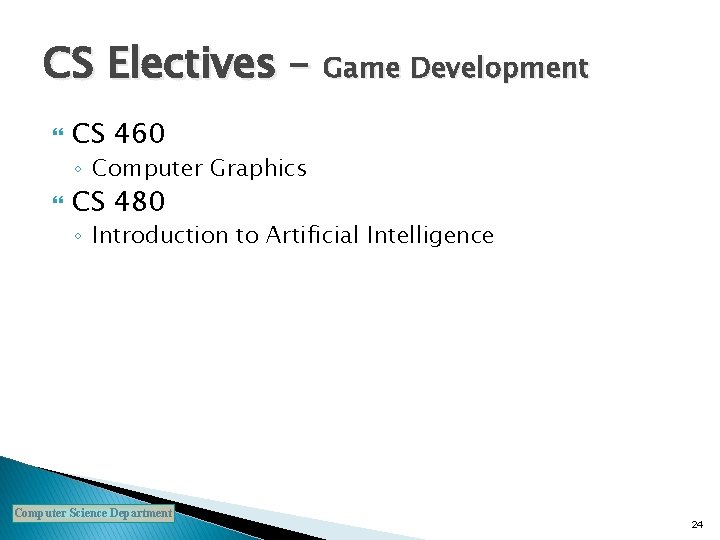 CS Electives – Game Development

CS 460

Computer Graphics

CS 480

Introduction to Artificial Intelligence

Computer Science Department

24